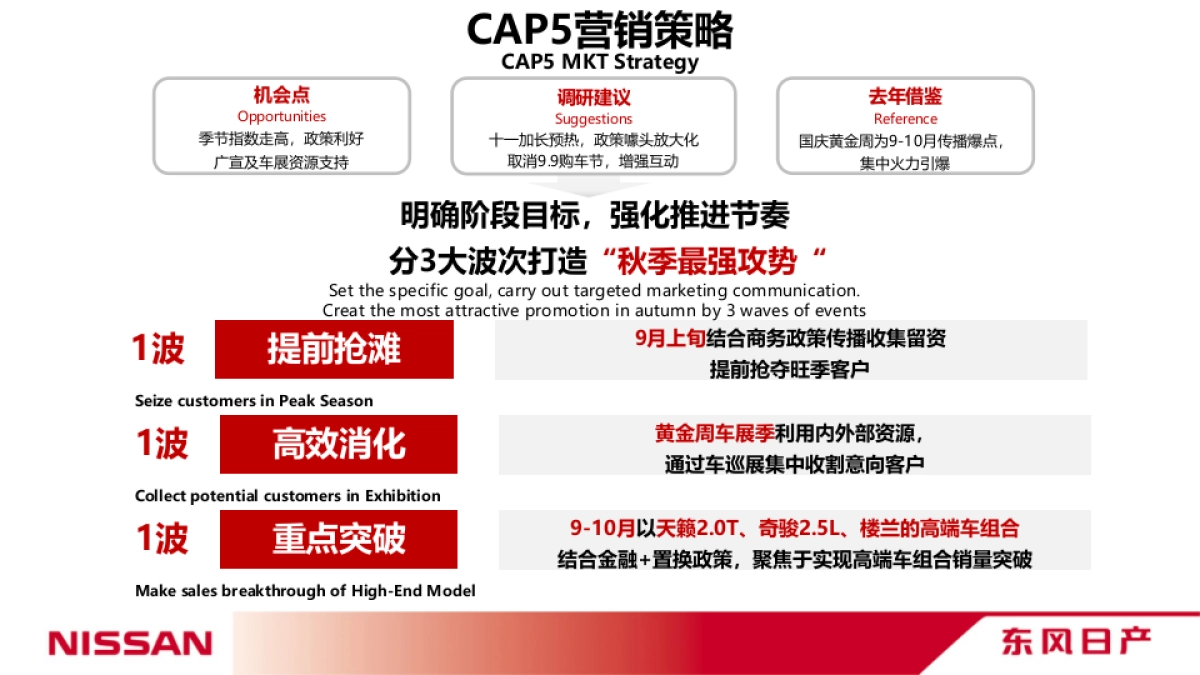 CAP5营销策略
CAP5 MKT Strategy

机会点
Opportunities
季节指数走高，政策利好
广宣及车展资源支持

调研建议
Suggestions
十一加长预热，政策噱头放大化
取消9.9购车节，增强互动

去年借鉴
Reference
国庆黄金周为9-10月传播爆点，
集中火力引爆

明确阶段目标，强化推进节奏
分3大波次打造“秋季最强攻势“
Set the specific goal, carry out targeted marketing communication.
Creat the most attractive promotion in autumn by 3 waves of events

1波 提前抢滩
9月上旬结合商务政策传播收集留资
提前抢夺旺季客户
Seize customers in Peak Season

1波 高效消化
黄金周车展季利用内外部资源，
通过车巡展集中收割意向客户
Collect potential customers in Exhibition

1波 重点突破
9-10月以天籁2.0T、奇骏2.5L、楼兰的高端车组合
结合金融+置换政策，聚焦于实现高端车组合销量突破
Make sales breakthrough of High-End Model

NISSAN
东风日产